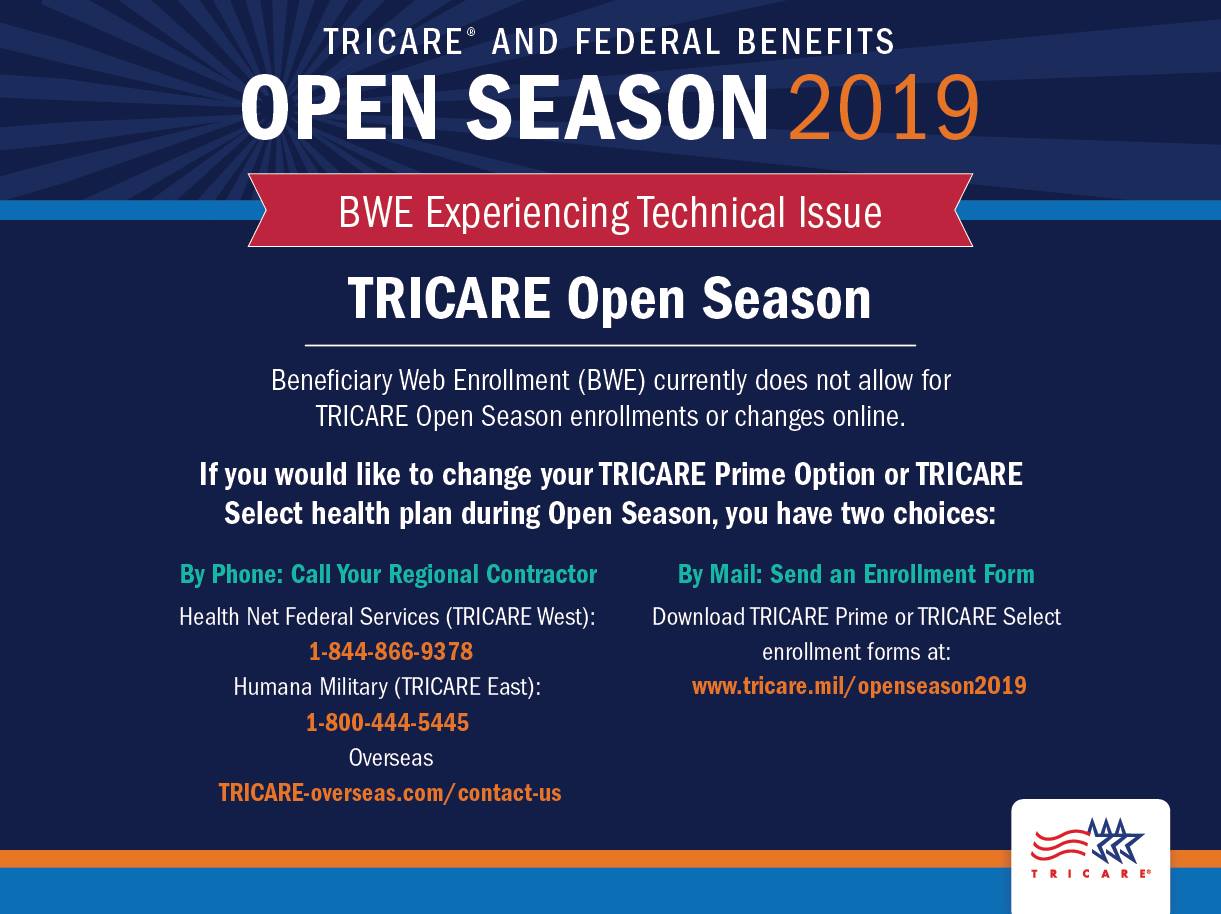 TRICARE® AND FEDERAL BENEFITS
OPEN SEASON 2019

BWE Experiencing Technical Issue

TRICARE Open Season

Beneficiary Web Enrollment (BWE) currently does not allow for TRICARE Open Season enrollments or changes online.

If you would like to change your TRICARE Prime Option or TRICARE Select health plan during Open Season, you have two choices:

By Phone: Call Your Regional Contractor

Health Net Federal Services (TRICARE West):
1-844-866-9378
Humana Military (TRICARE East):
1-800-444-5445
Overseas
TRICARE-overseas.com/contact-us

By Mail: Send an Enrollment Form

Download TRICARE Prime or TRICARE Select enrollment forms at:
www.tricare.mil/openseason2019

TRICARE®